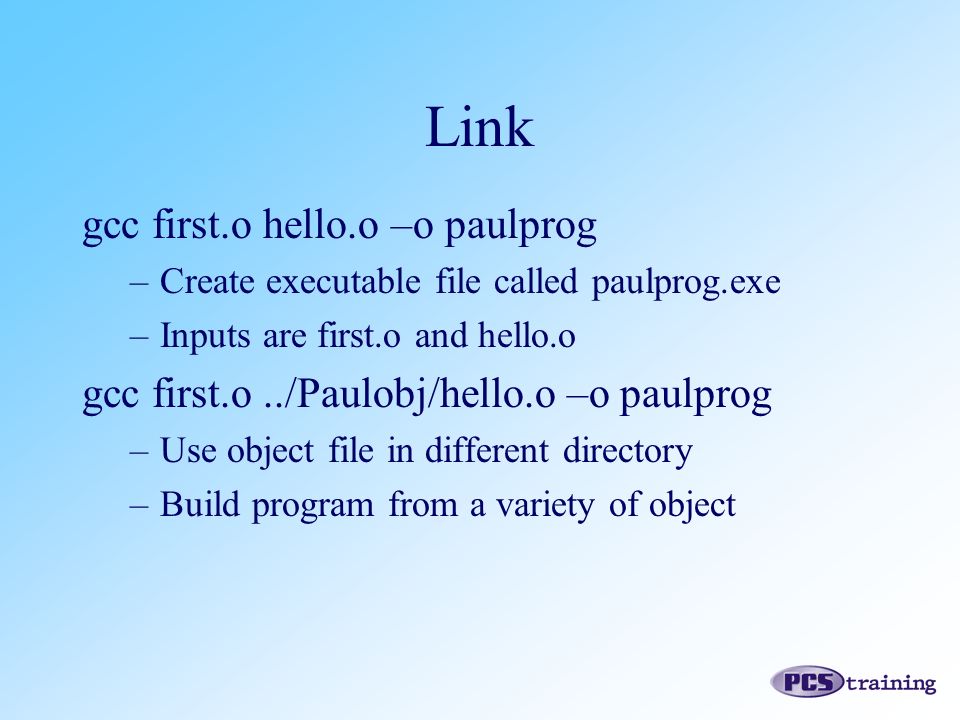 Link

gcc first.o hello.o –o paulprog

– Create executable file called paulprog.exe

– Inputs are first.o and hello.o

gcc first.o ../Paulobj/hello.o –o paulprog

– Use object file in different directory

– Build program from a variety of object

PCS training